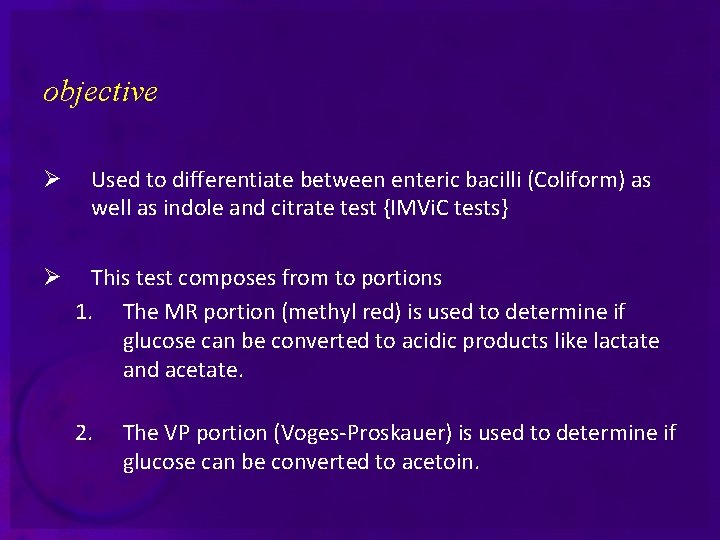 objective

➢ Used to differentiate between enteric bacilli (Coliform) as well as indole and citrate test {IMViC tests}

➢ This test composes from to portions

1. The MR portion (methyl red) is used to determine if glucose can be converted to acidic products like lactate and acetate.

2. The VP portion (Voges-Proskauer) is used to determine if glucose can be converted to acetoin.